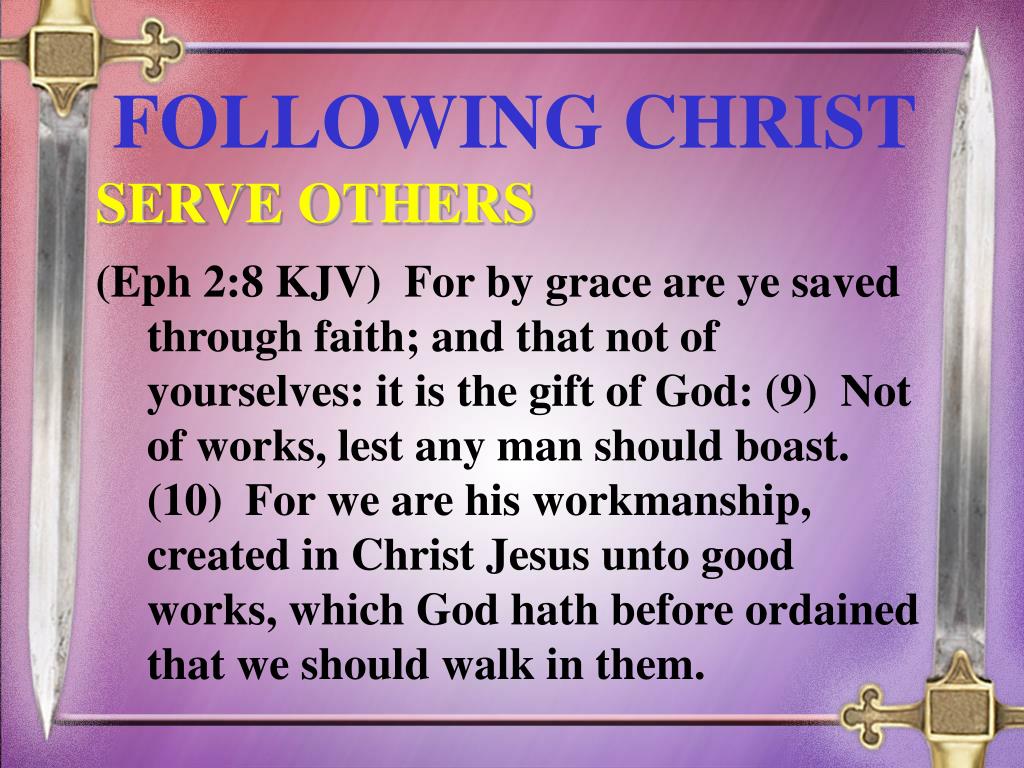 FOLLOWING CHRIST
SERVE OTHERS

(Eph 2:8 KJV) For by grace are ye saved through faith; and that not of yourselves: it is the gift of God: (9) Not of works, lest any man should boast. (10) For we are his workmanship, created in Christ Jesus unto good works, which God hath before ordained that we should walk in them.